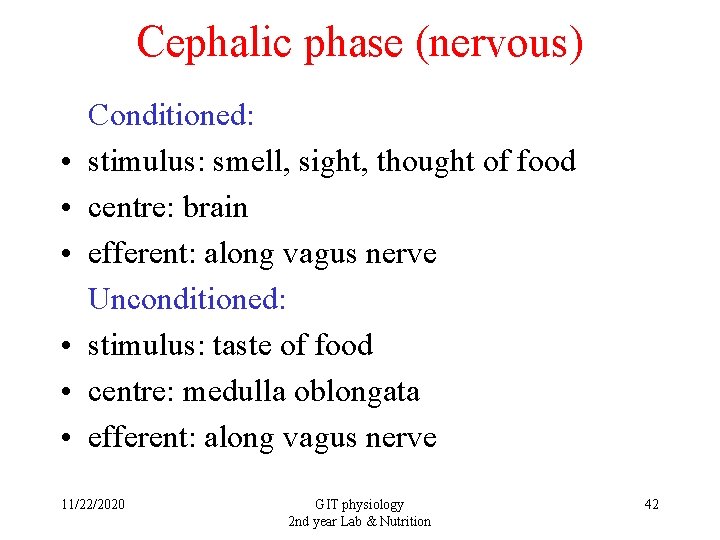 Cephalic phase (nervous)

Conditioned:
• stimulus: smell, sight, thought of food
• centre: brain
• efferent: along vagus nerve

Unconditioned:
• stimulus: taste of food
• centre: medulla oblongata
• efferent: along vagus nerve

11/22/2020

GIT physiology
2nd year Lab & Nutrition

42